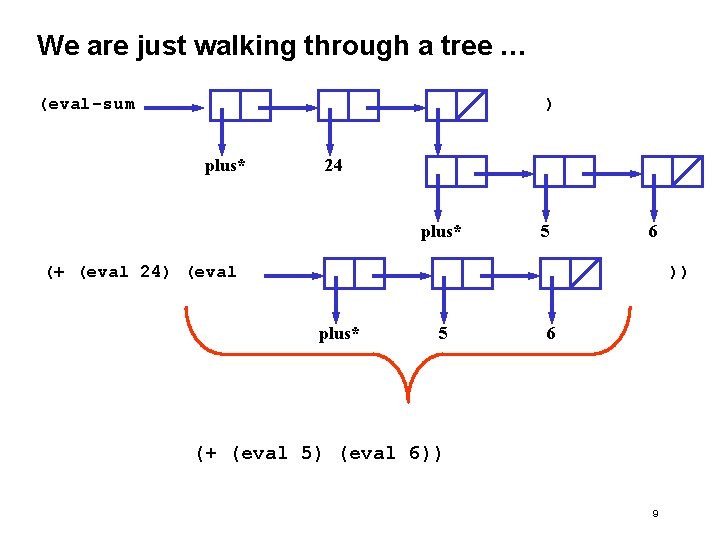 We are just walking through a tree …

(eval-sum )

plus* 24

plus* 5 6

(+ (eval 24) (eval ))

plus* 5 6

(+ (eval 5) (eval 6))

9